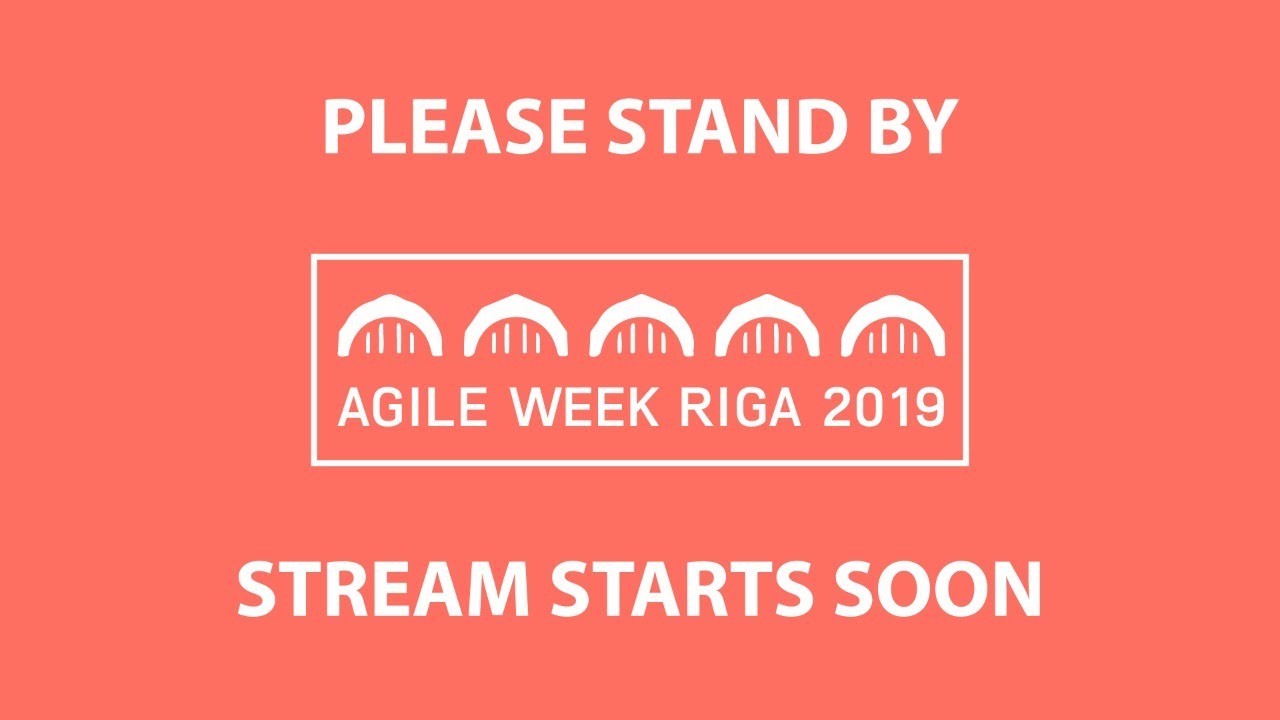 PLEASE STAND BY

AGILE WEEK RIGA 2019

STREAM STARTS SOON